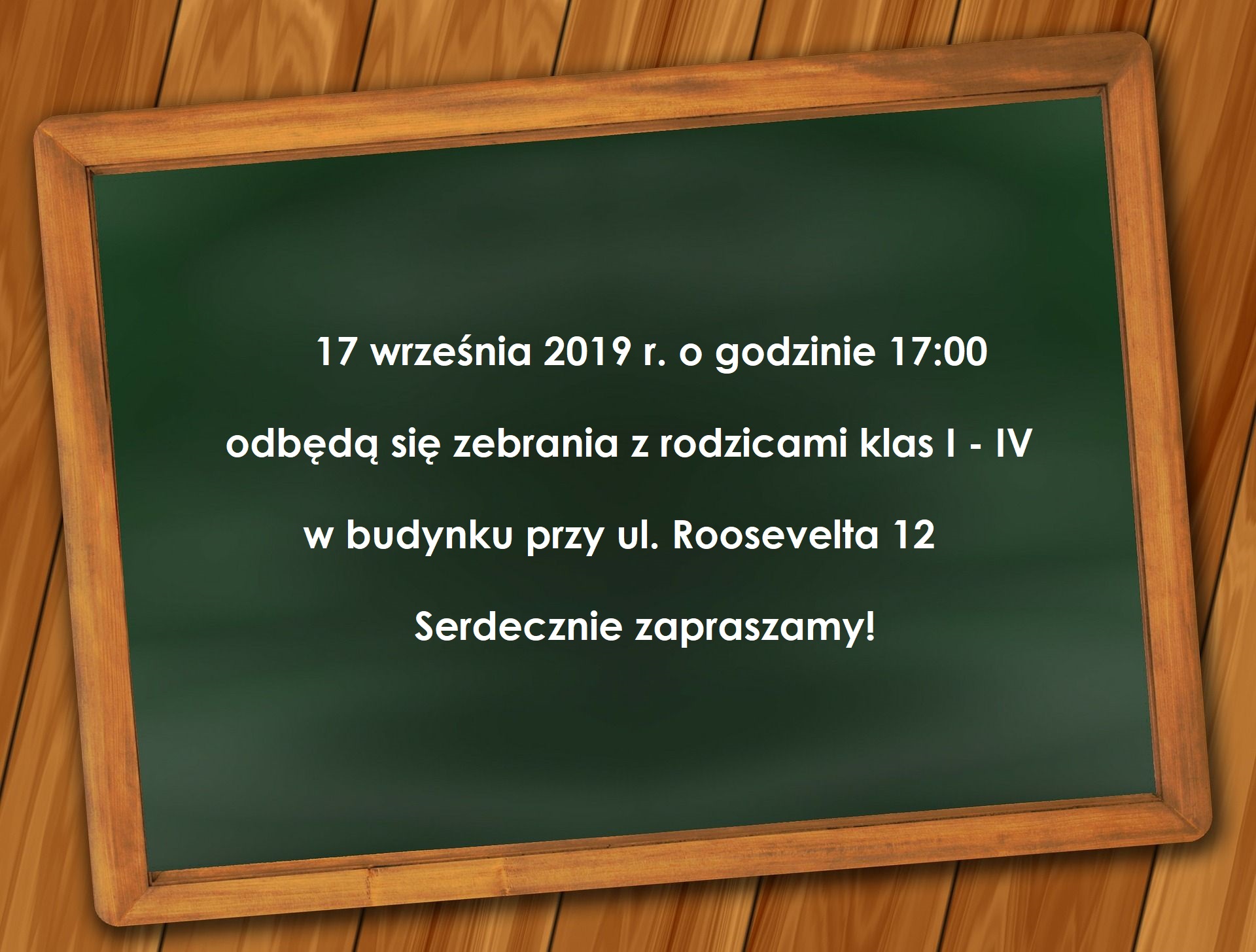 17 września 2019 r. o godzinie 17:00

odbędą się zebrania z rodzicami klas I - IV

w budynku przy ul. Roosevelta 12

Serdecznie zapraszamy!